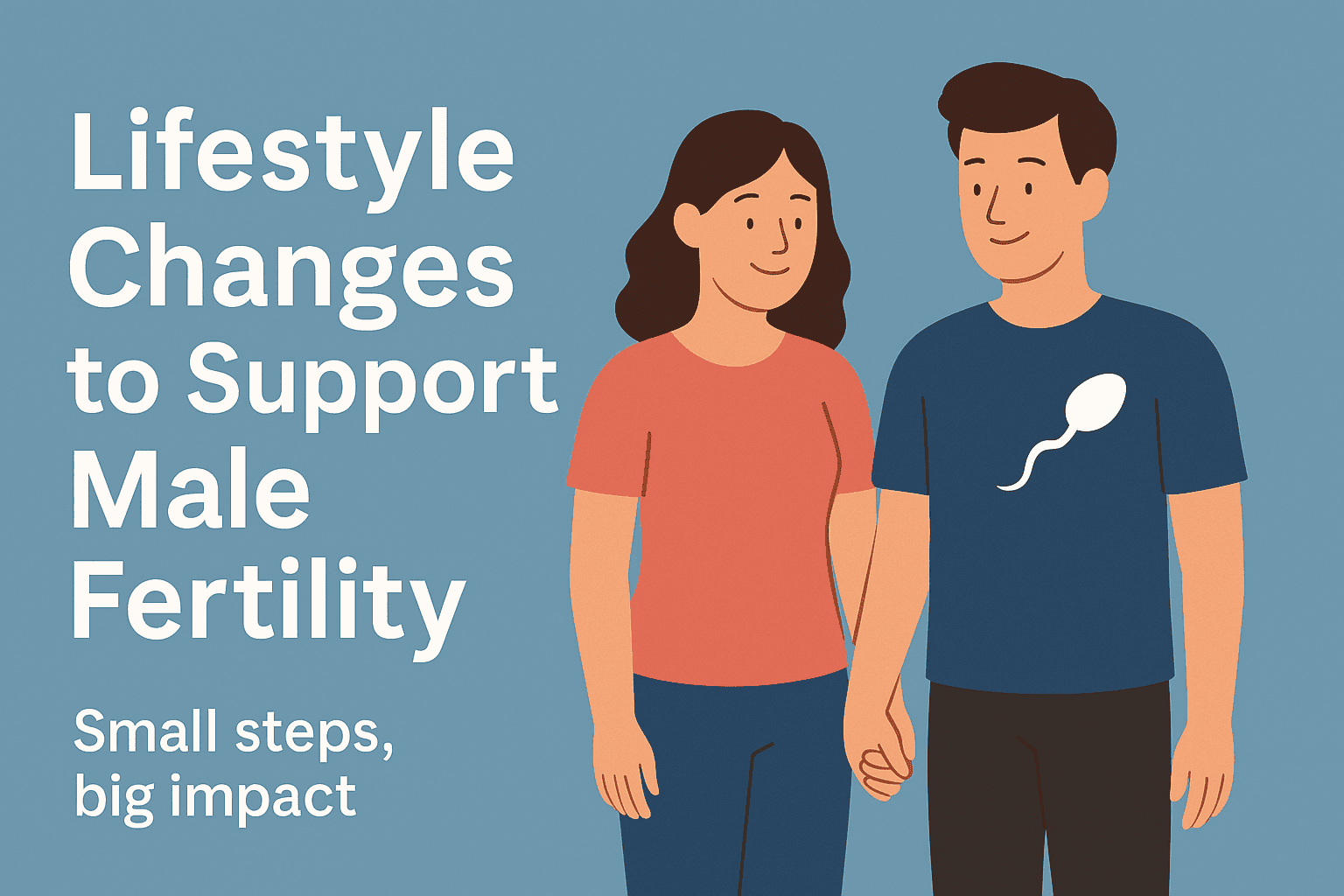 Lifestyle Changes to Support Male Fertility

Small steps, big impact